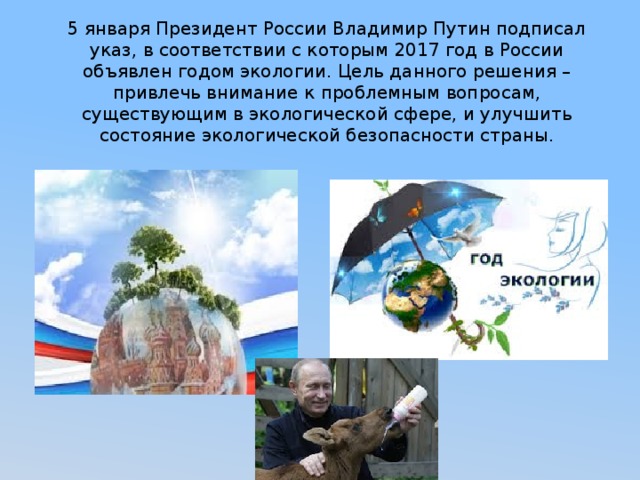 5 января Президент России Владимир Путин подписал указ, в соответствии с которым 2017 год в России объявлен годом экологии. Цель данного решения – привлечь внимание к проблемным вопросам, существующим в экологической сфере, и улучшить состояние экологической безопасности страны.

ГОД
ЭКОЛОГИИ